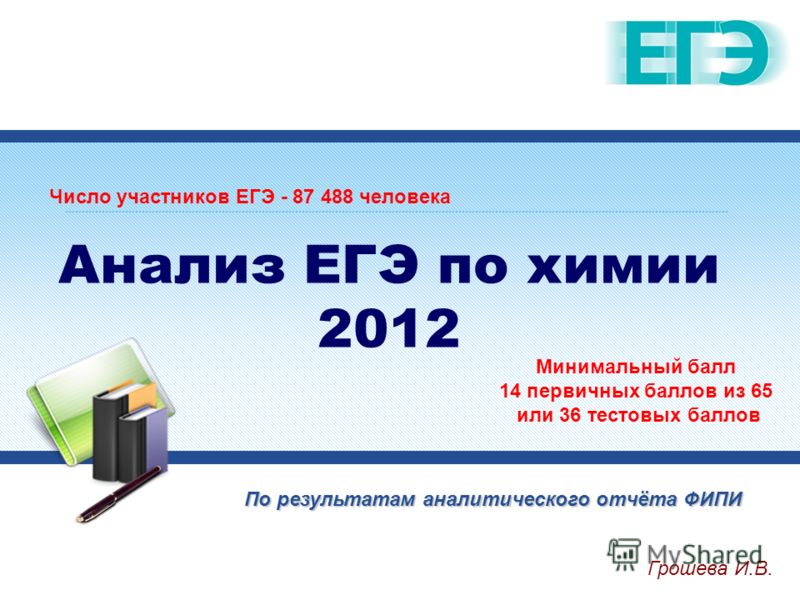 ЕГЭ

Число участников ЕГЭ - 87 488 человека

Анализ ЕГЭ по химии 2012

Минимальный балл
14 первичных баллов из 65
или 36 тестовых баллов

По результатам аналитического отчёта ФИПИ

MyShared

Грошева И.В.